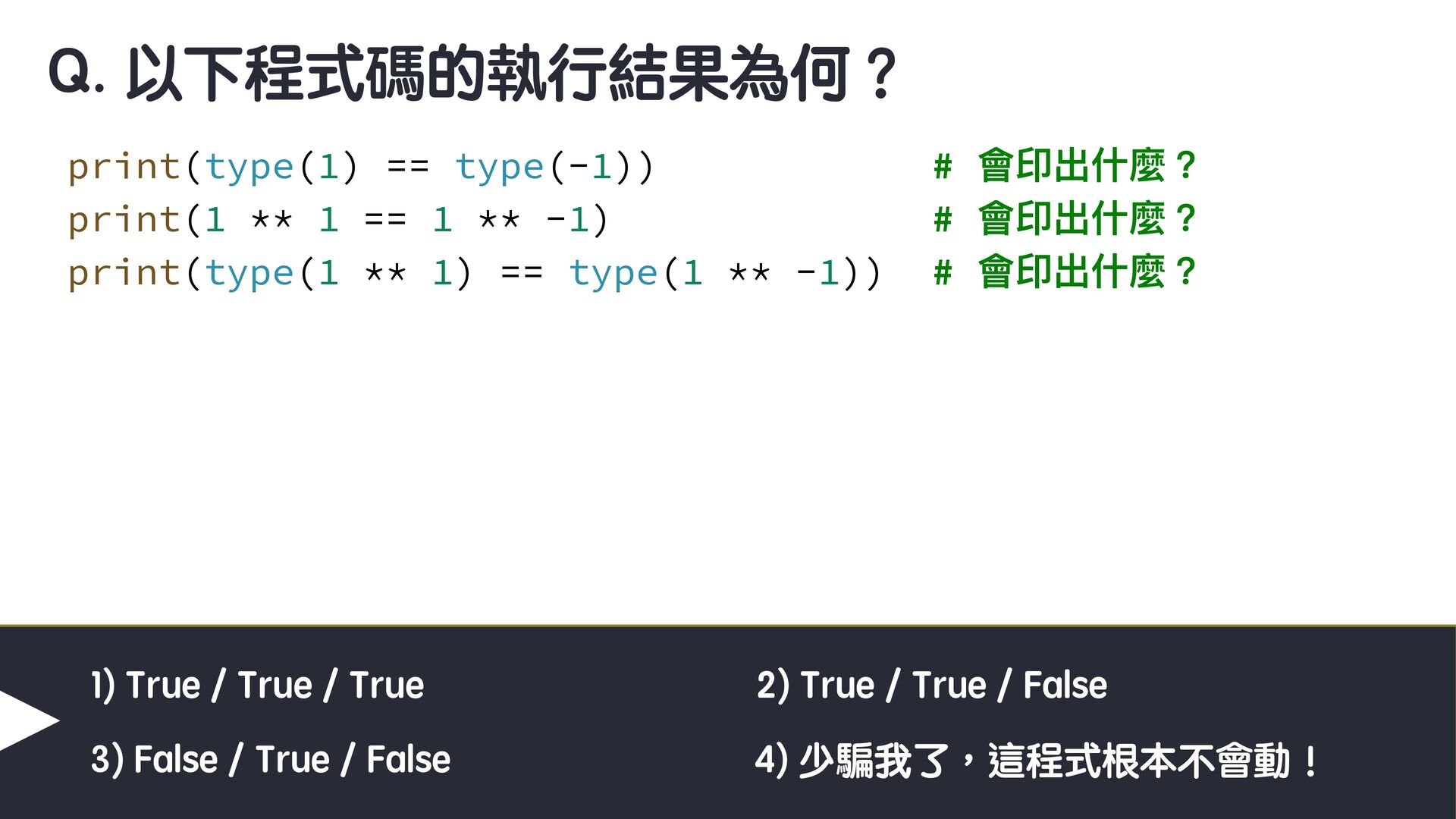 Q. 以下程式碼的執行結果為何？

print(type(1) == type(-1))   # 會印出什麼？
print(1 ** 1 == 1 ** -1)   # 會印出什麼？
print(type(1 ** 1) == type(1 ** -1))   # 會印出什麼？

1) True / True / True

2) True / True / False

3) False / True / False

4) 少騙我了，這程式根本不會動！